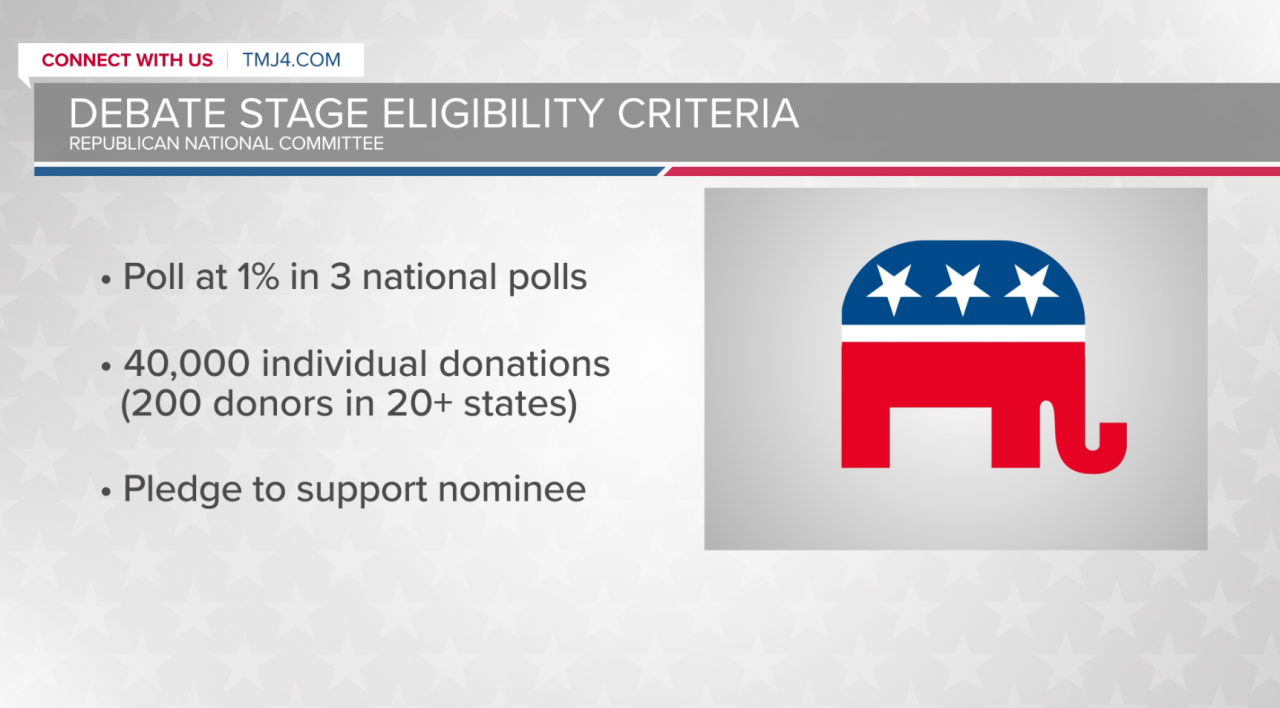 CONNECT WITH US | TMJ4.COM

DEBATE STAGE ELIGIBILITY CRITERIA
REPUBLICAN NATIONAL COMMITTEE

• Poll at 1% in 3 national polls

• 40,000 individual donations (200 donors in 20+ states)

• Pledge to support nominee